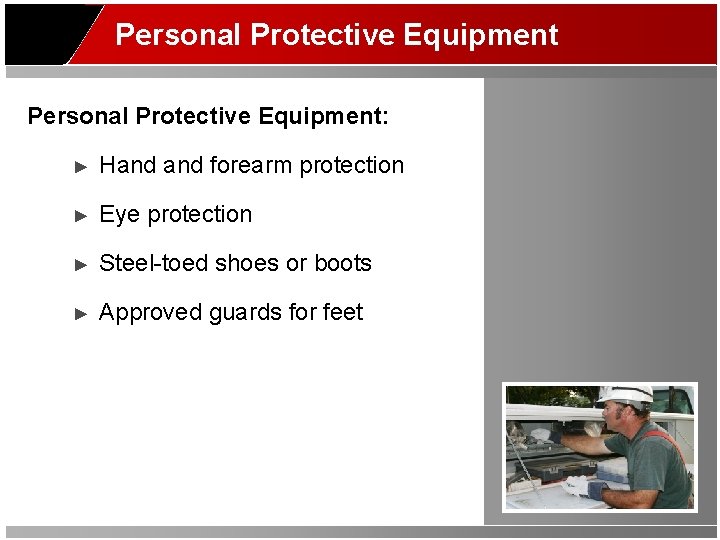 Personal Protective Equipment

Personal Protective Equipment:

► Hand and forearm protection

► Eye protection

► Steel-toed shoes or boots

► Approved guards for feet